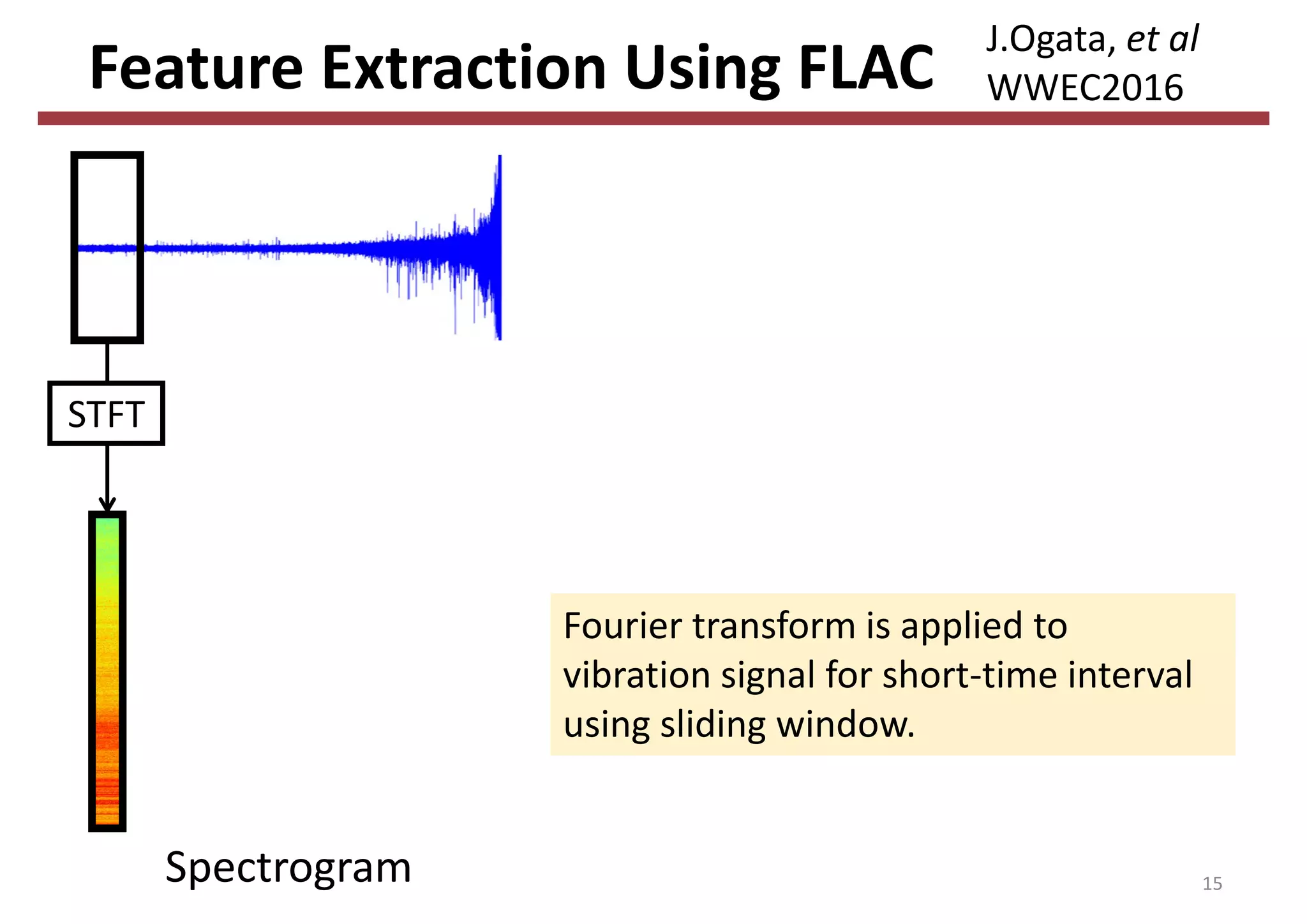 Feature Extraction Using FLAC

J.Ogata, et al
WWEC2016

STFT

Fourier transform is applied to vibration signal for short-time interval using sliding window.

Spectrogram

15